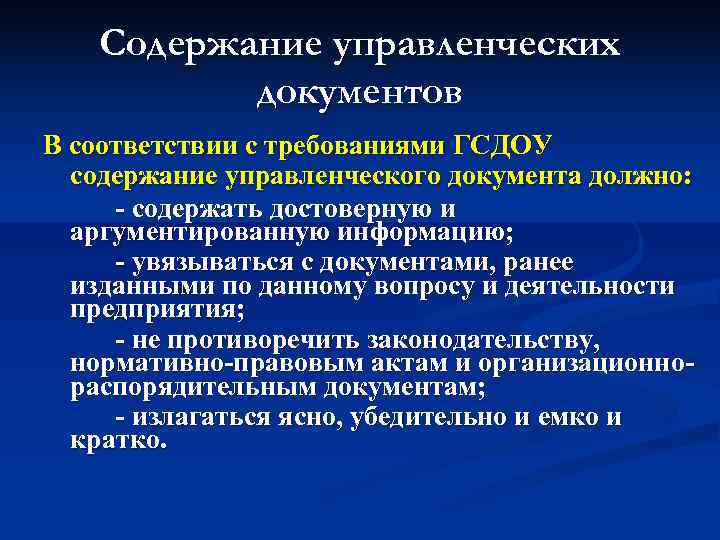 Содержание управленческих документов

В соответствии с требованиями ГСДОУ содержание управленческого документа должно:

- содержать достоверную и аргументированную информацию;

- увязываться с документами, ранее изданными по данному вопросу и деятельности предприятия;

- не противоречить законодательству, нормативно-правовым актам и организационно-распорядительным документам;

- излагаться ясно, убедительно и емко и кратко.